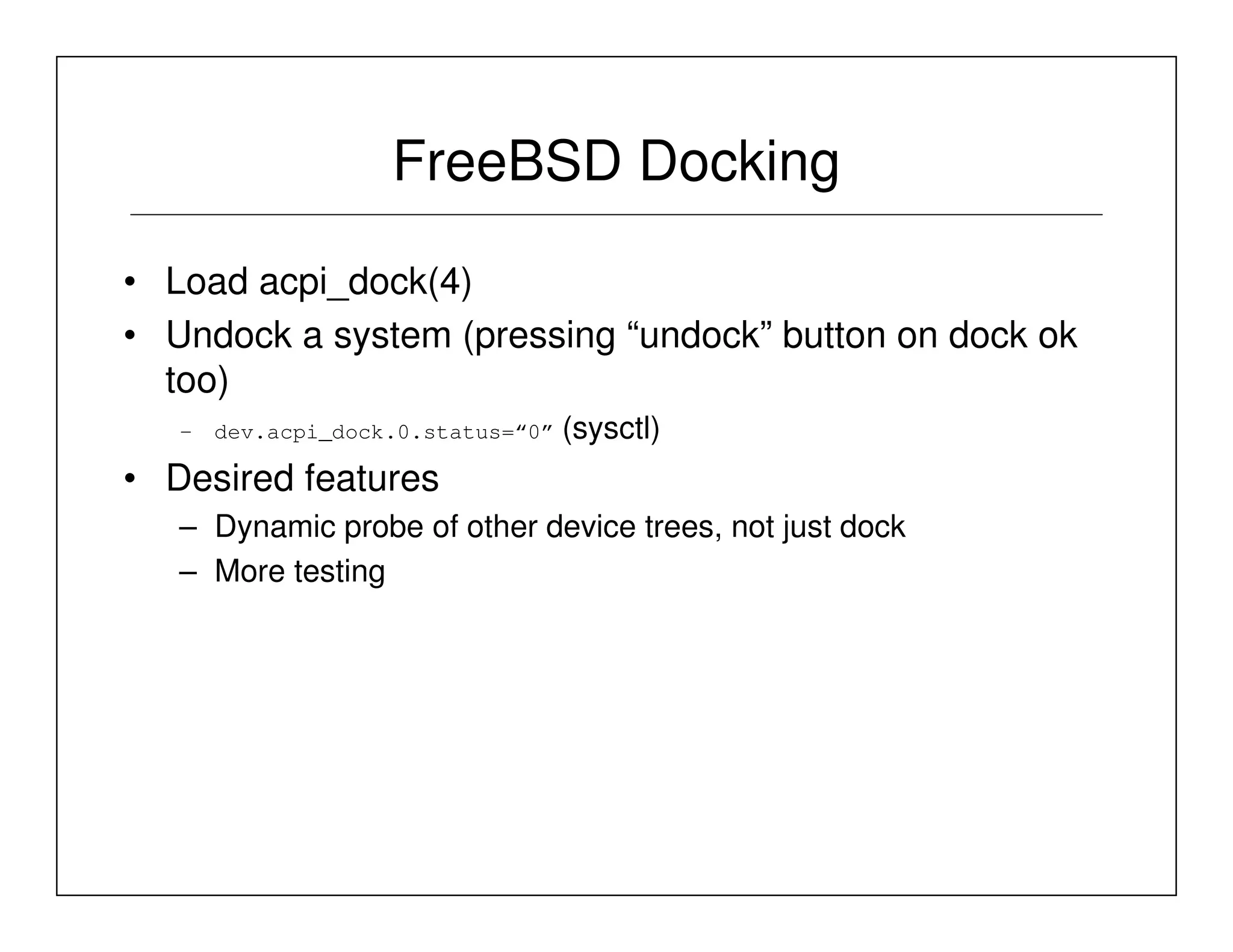 FreeBSD Docking

• Load acpi_dock(4)
• Undock a system (pressing “undock” button on dock ok too)
  – dev.acpi_dock.0.status=“0” (sysctl)
• Desired features
  – Dynamic probe of other device trees, not just dock
  – More testing